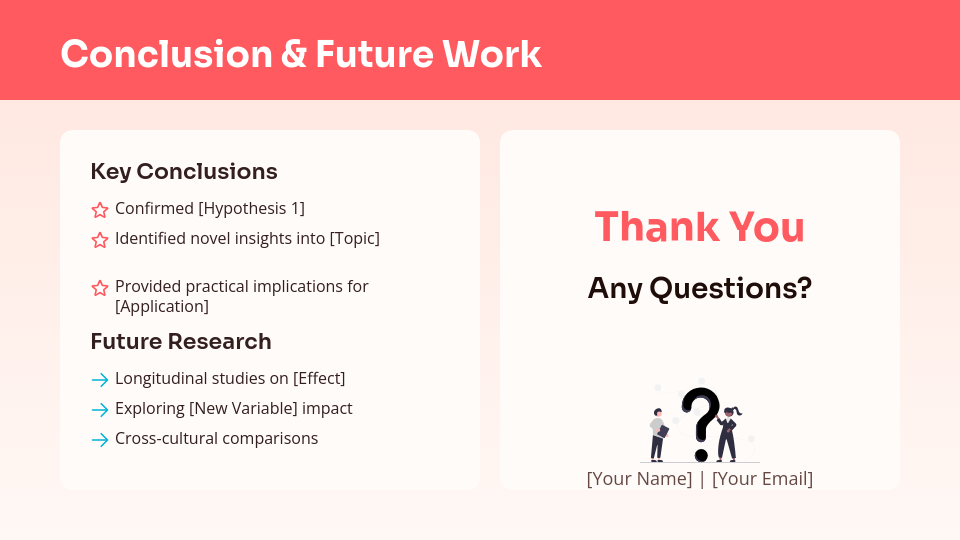 Conclusion & Future Work

Key Conclusions

Confirmed [Hypothesis 1]

Identified novel insights into [Topic]

Provided practical implications for [Application]

Future Research

Longitudinal studies on [Effect]

Exploring [New Variable] impact

Cross-cultural comparisons

Thank You

Any Questions?

?

[Your Name] | [Your Email]